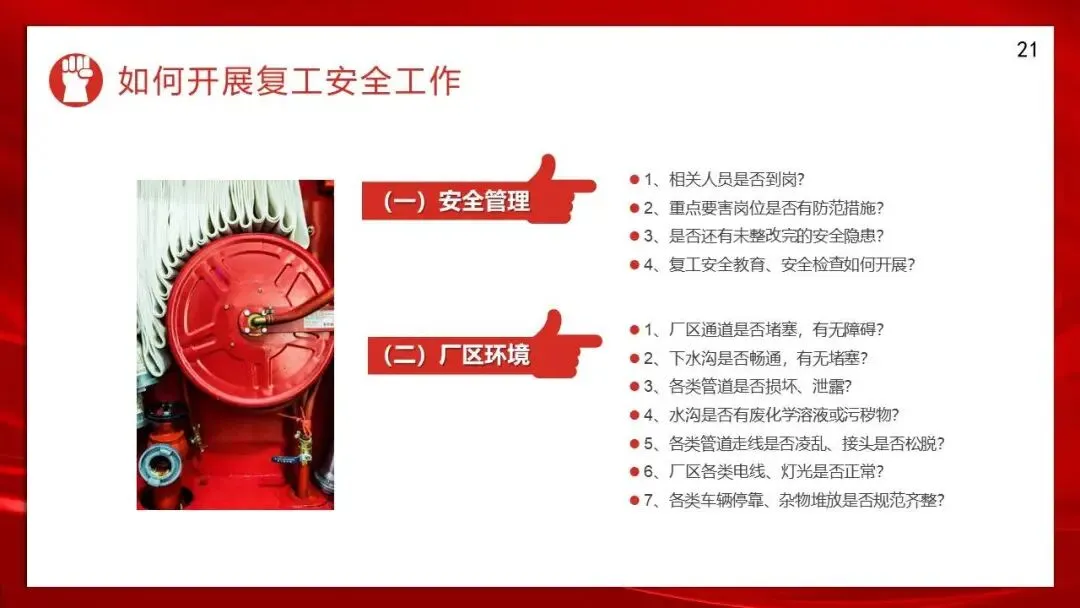 21

如何开展复工安全工作

（一）安全管理

• 1、相关人员是否到岗?
• 2、重点要害岗位是否有防范措施?
• 3、是否还有未整改完的安全隐患?
• 4、复工安全教育、安全检查如何开展?

（二）厂区环境

• 1、厂区通道是否堵塞，有无障碍?
• 2、下水沟是否畅通，有无堵塞?
• 3、各类管道是否损坏、泄露?
• 4、水沟是否有废化学溶液或污秽物?
• 5、各类管道走线是否凌乱、接头是否松脱?
• 6、厂区各类电线、灯光是否正常?
• 7、各类车辆停靠、杂物堆放是否规范齐整?